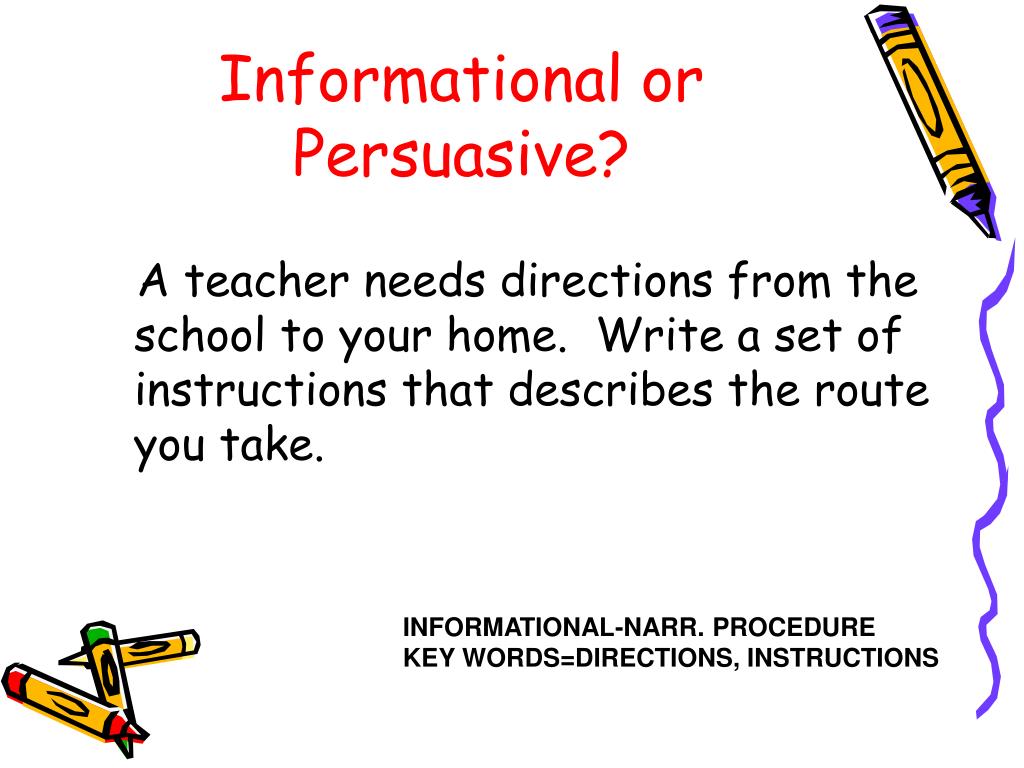 Informational or Persuasive?

A teacher needs directions from the school to your home. Write a set of instructions that describes the route you take.

INFORMATIONAL-NARR. PROCEDURE
KEY WORDS=DIRECTIONS, INSTRUCTIONS